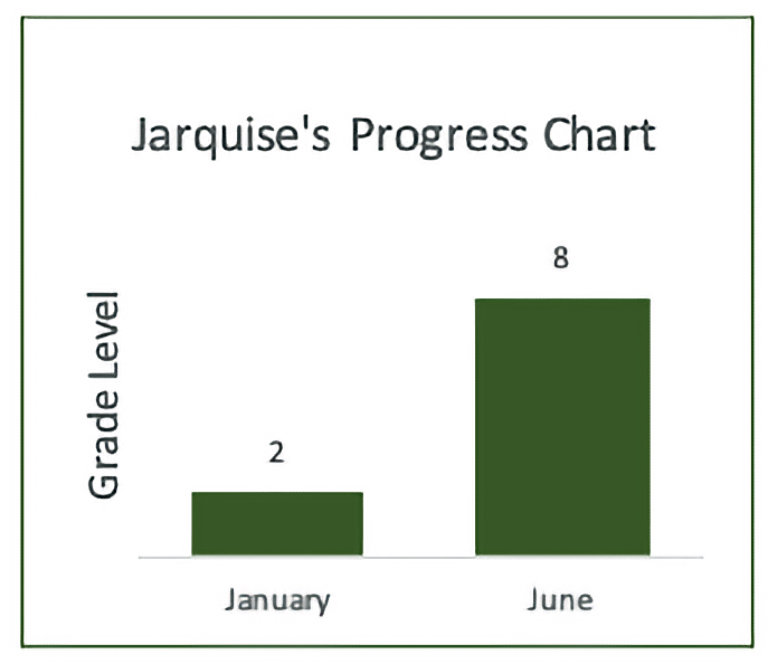 Jarquise's Progress Chart

Grade Level

2

8

January

June